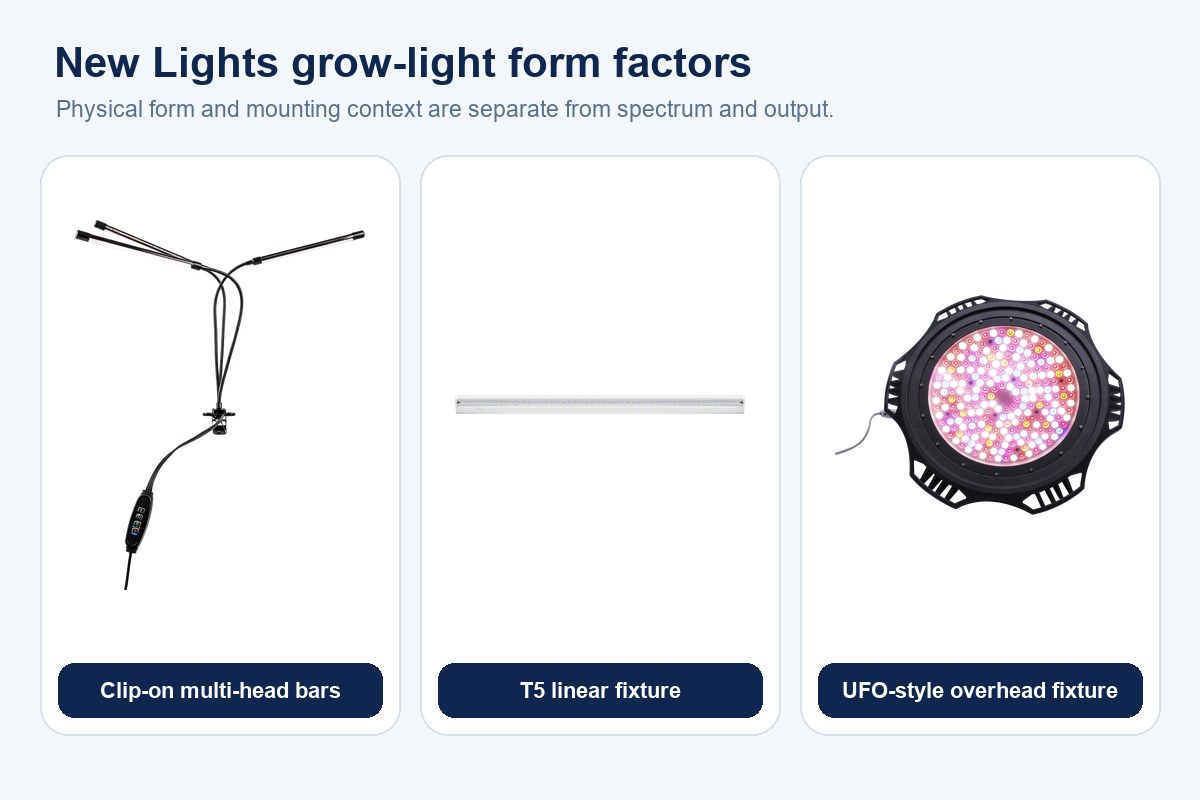 New Lights grow-light form factors

Physical form and mounting context are separate from spectrum and output.

Clip-on multi-head bars

T5 linear fixture

UFO-style overhead fixture